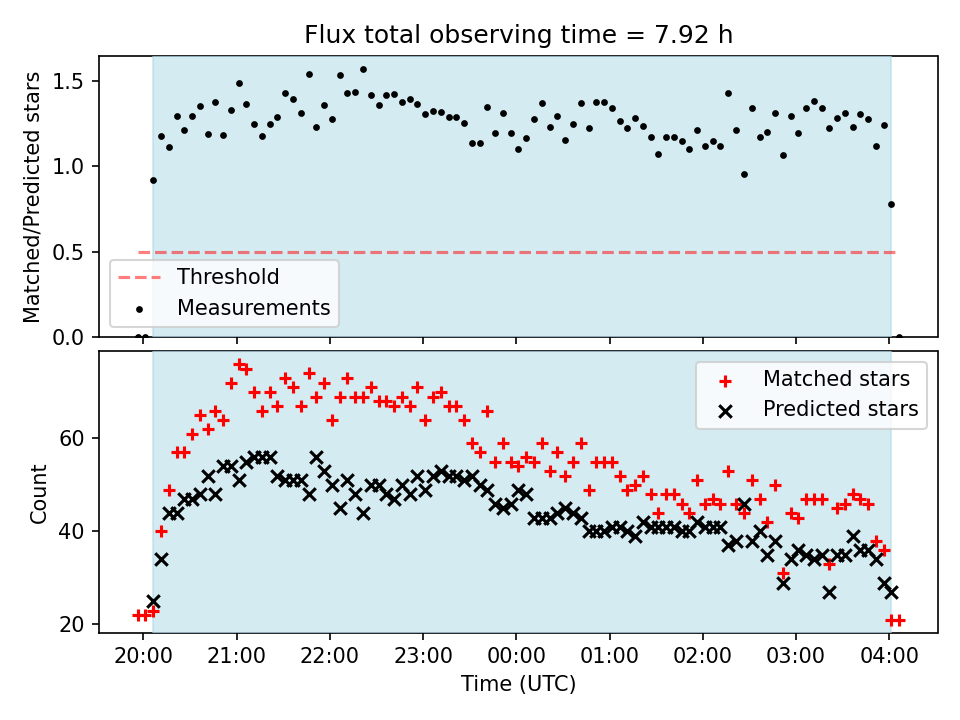 Flux total observing time = 7.92 h

Matched/Predicted stars

1.5
1.0
0.5
0.0

Threshold
Measurements

Count

60
40
20

Matched stars
Predicted stars

20:00 21:00 22:00 23:00 00:00 01:00 02:00 03:00 04:00

Time (UTC)